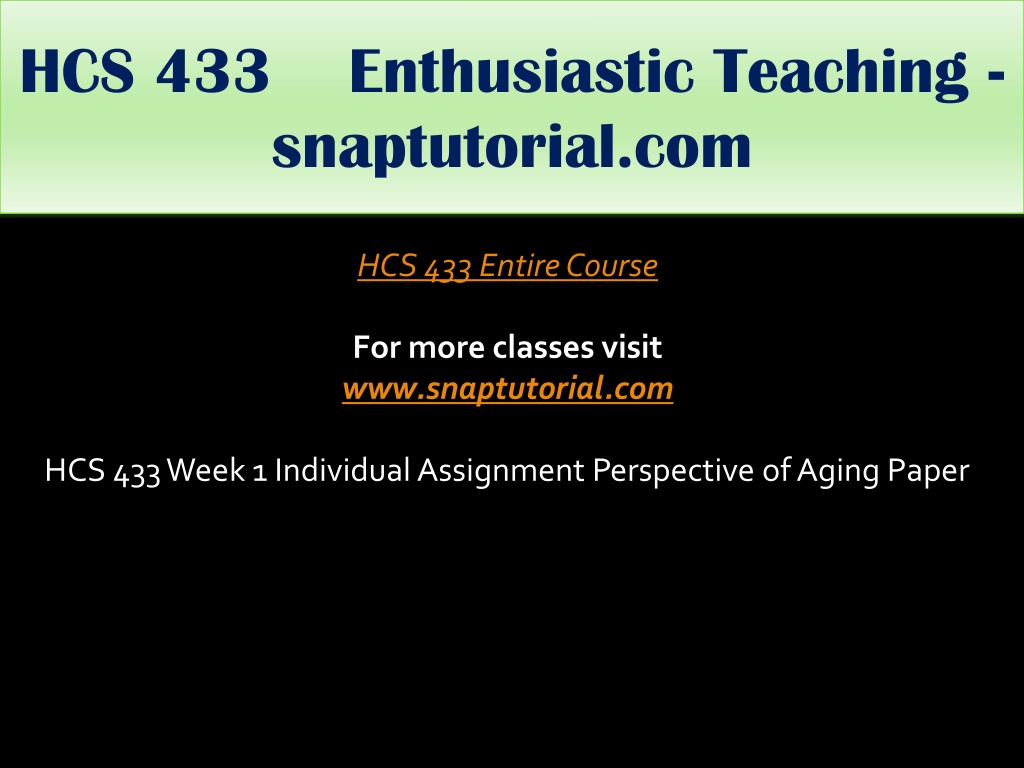 HCS 433 Enthusiastic Teaching - snaptutorial.com

HCS 433 Entire Course

For more classes visit
www.snaptutorial.com

HCS 433 Week 1 Individual Assignment Perspective of Aging Paper